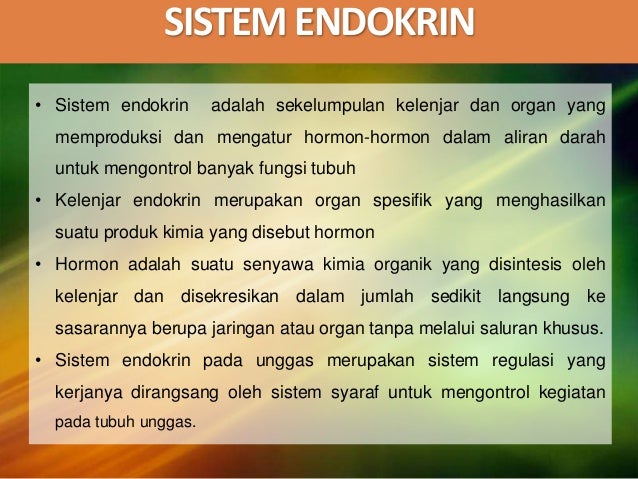 SISTEM ENDOKRIN

• Sistem endokrin adalah sekelumpulan kelenjar dan organ yang memproduksi dan mengatur hormon-hormon dalam aliran darah untuk mengontrol banyak fungsi tubuh

• Kelenjar endokrin merupakan organ spesifik yang menghasilkan suatu produk kimia yang disebut hormon

• Hormon adalah suatu senyawa kimia organik yang disintesis oleh kelenjar dan disekresikan dalam jumlah sedikit langsung ke sasarannya berupa jaringan atau organ tanpa melalui saluran khusus.

• Sistem endokrin pada unggas merupakan sistem regulasi yang kerjanya dirangsang oleh sistem syaraf untuk mengontrol kegiatan pada tubuh unggas.